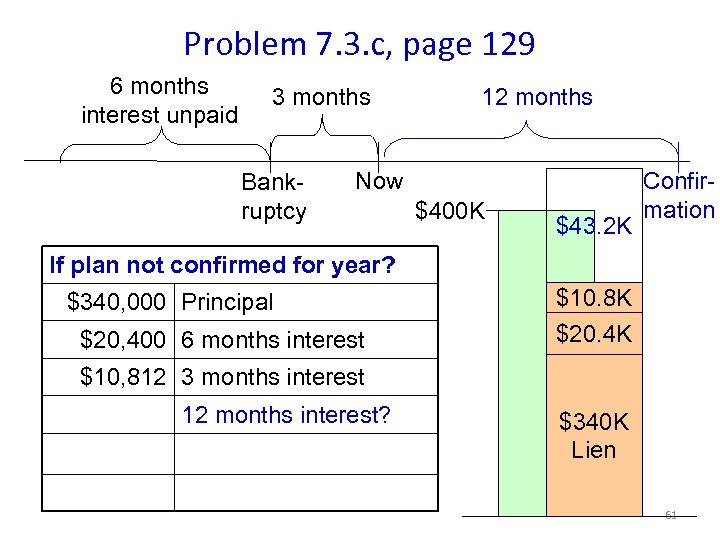 Problem 7.3.c, page 129

6 months interest unpaid

3 months

12 months

Bankruptcy

Now

Confirmation

$400K

$43.2K

$10.8K

$20.4K

$340K Lien

| If plan not confirmed for year? | |
|---|---|
| $340,000 | Principal |
| $20,400 | 6 months interest |
| $10,812 | 3 months interest |
| | 12 months interest? |
| | |
| | |

61